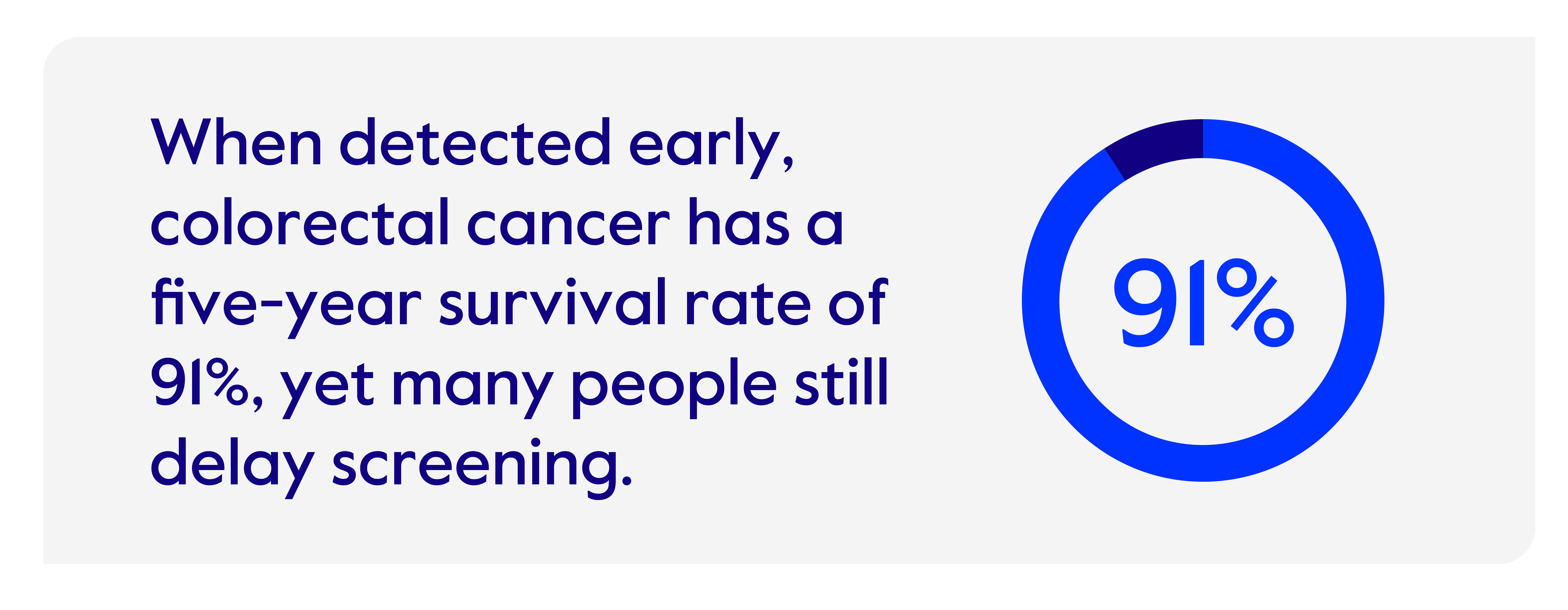 When detected early, colorectal cancer has a five-year survival rate of 91%, yet many people still delay screening.

91%